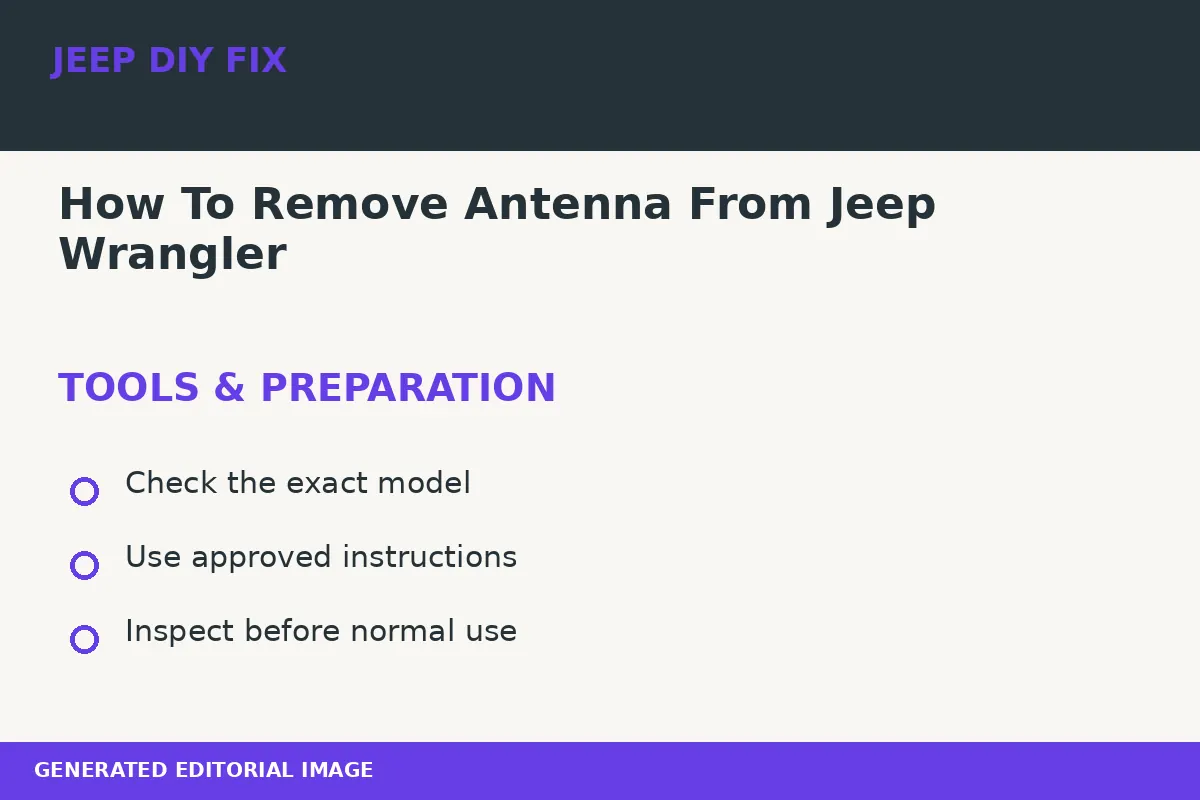 JEEP DIY FIX

How To Remove Antenna From Jeep Wrangler

TOOLS & PREPARATION

Check the exact model

Use approved instructions

Inspect before normal use

GENERATED EDITORIAL IMAGE